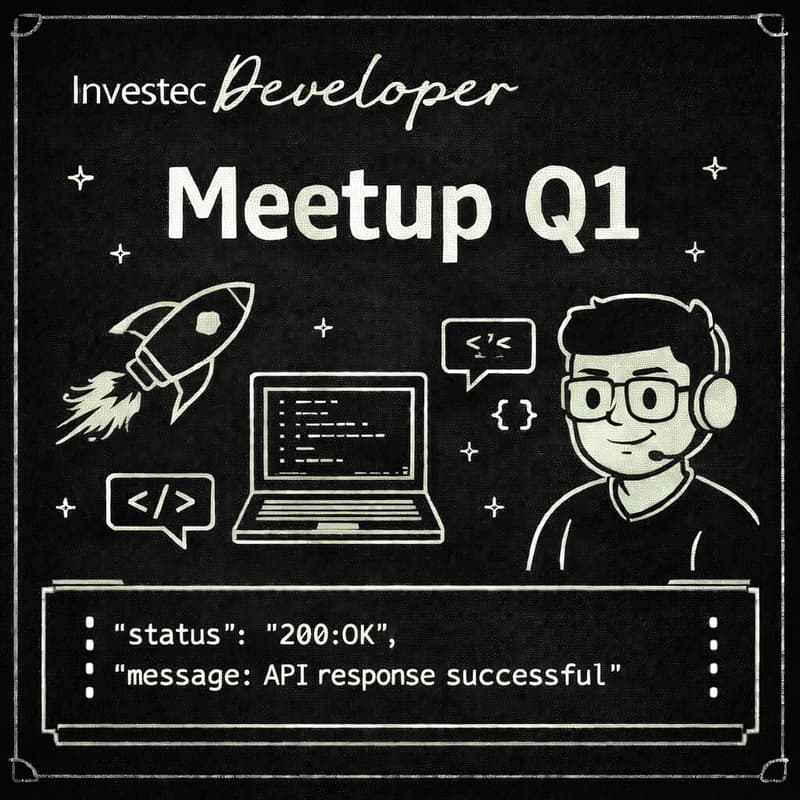 Investec Developer

Meetup Q1

<'<

{ }

</>

"status": "200:OK",
"message: API response successful"